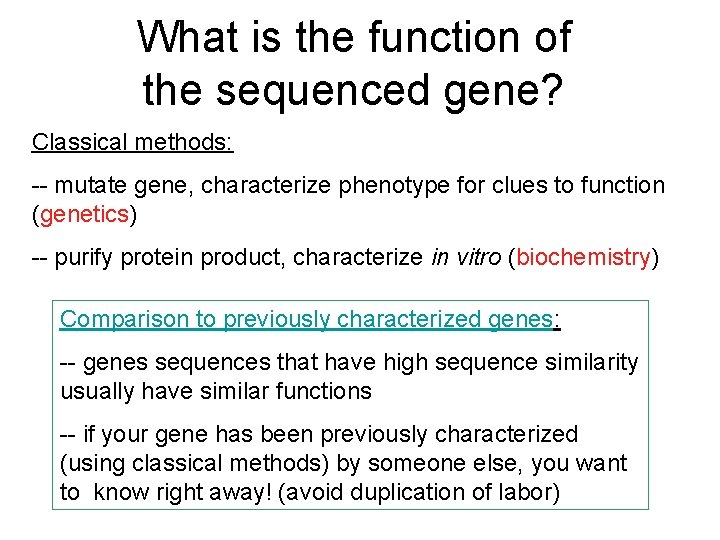 What is the function of the sequenced gene?

Classical methods:

-- mutate gene, characterize phenotype for clues to function (genetics)

-- purify protein product, characterize in vitro (biochemistry)

Comparison to previously characterized genes:

-- genes sequences that have high sequence similarity usually have similar functions

-- if your gene has been previously characterized (using classical methods) by someone else, you want to know right away! (avoid duplication of labor)